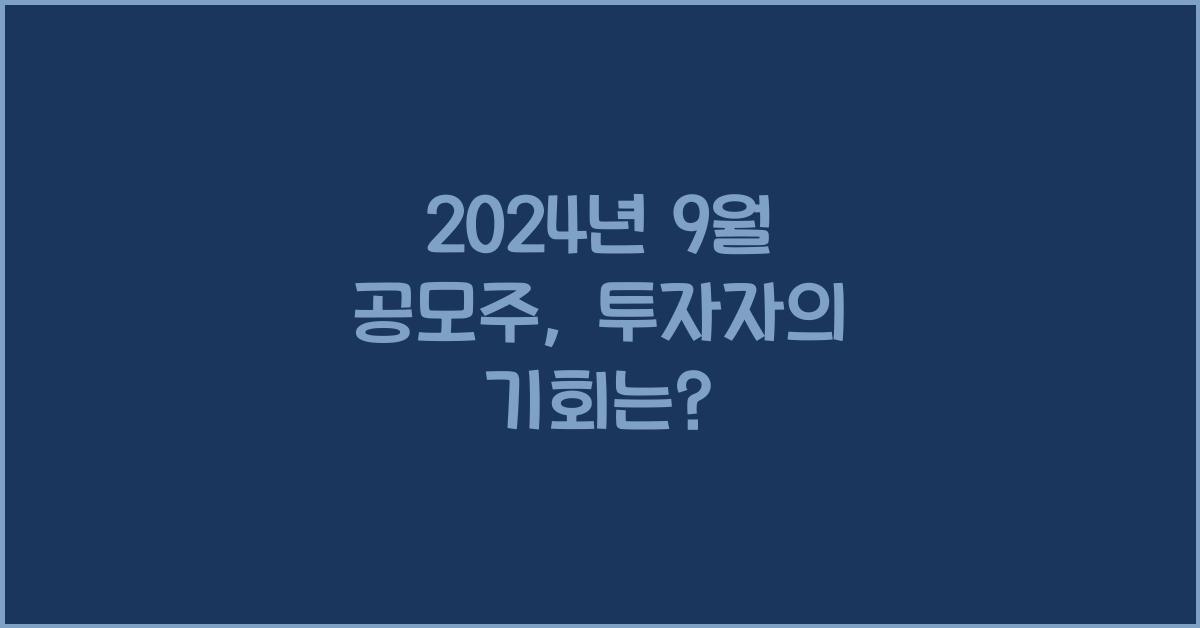 2024년 9월 공모주, 투자자의 기회는?